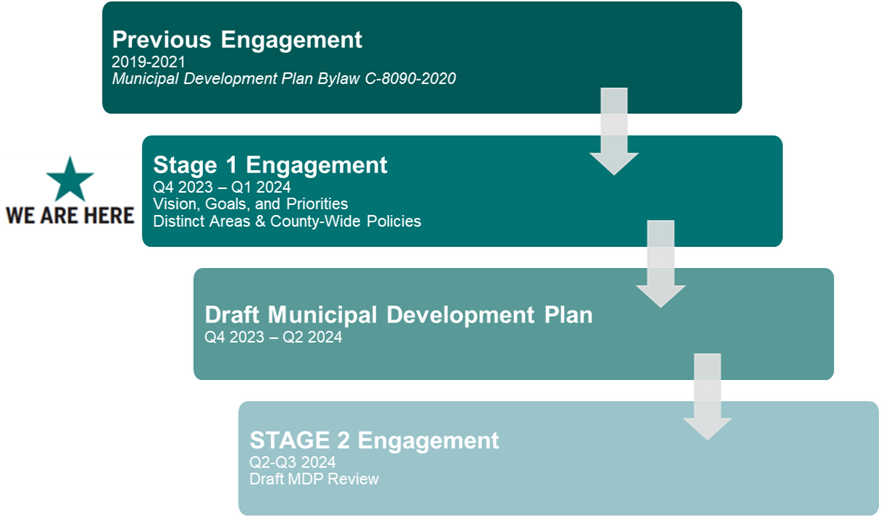 Previous Engagement
2019-2021
Municipal Development Plan Bylaw C-8090-2020

WE ARE HERE

Stage 1 Engagement
Q4 2023 – Q1 2024
Vision, Goals, and Priorities
Distinct Areas & County-Wide Policies

Draft Municipal Development Plan
Q4 2023 – Q2 2024

STAGE 2 Engagement
Q2-Q3 2024
Draft MDP Review